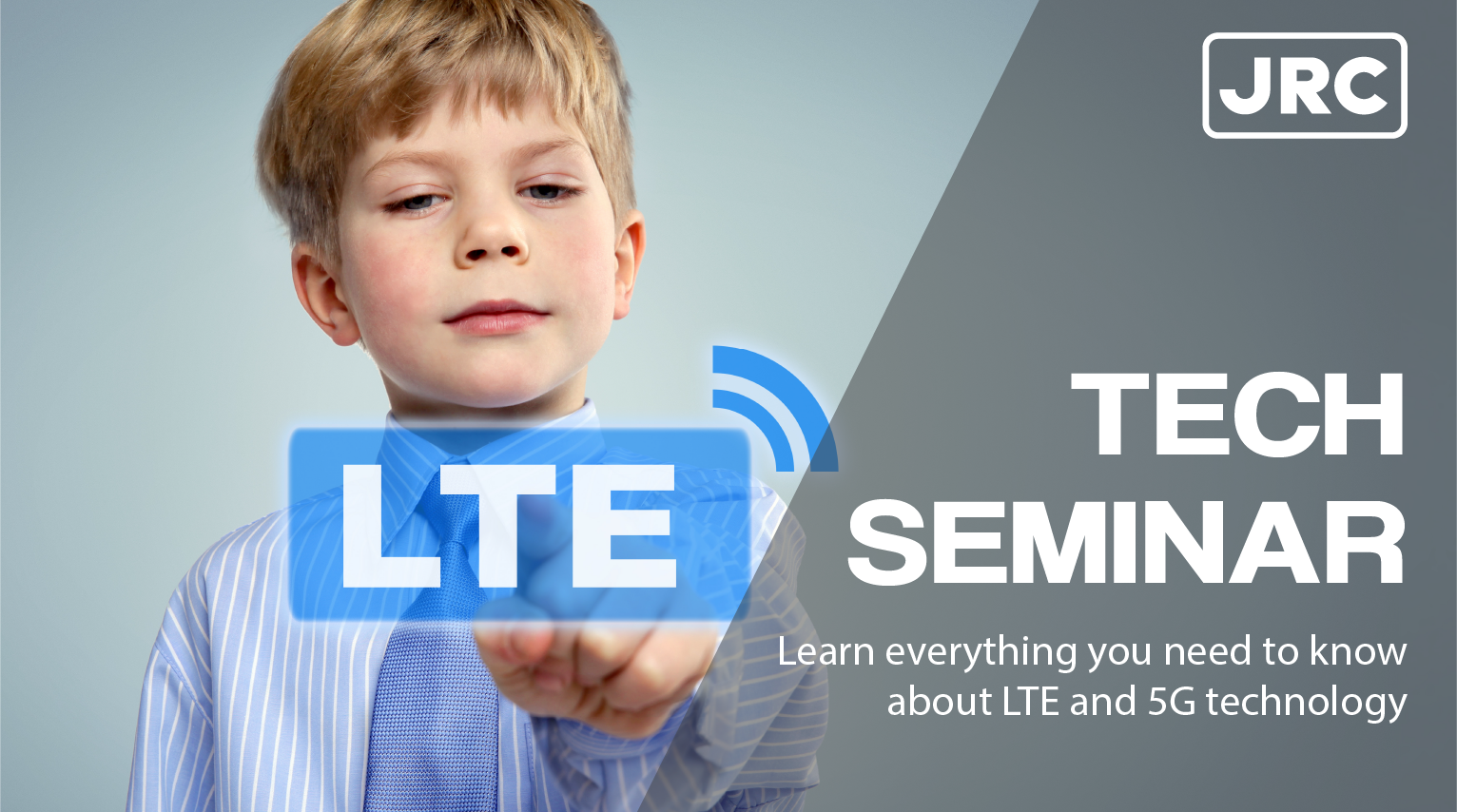 JRC

LTE

TECH SEMINAR

Learn everything you need to know about LTE and 5G technology